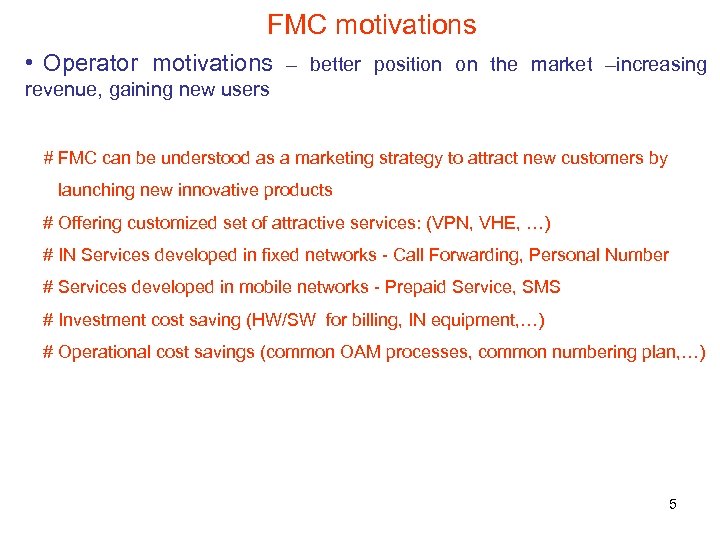 FMC motivations

• Operator motivations – better position on the market –increasing revenue, gaining new users

# FMC can be understood as a marketing strategy to attract new customers by launching new innovative products

# Offering customized set of attractive services: (VPN, VHE, …)

# IN Services developed in fixed networks - Call Forwarding, Personal Number

# Services developed in mobile networks - Prepaid Service, SMS

# Investment cost saving (HW/SW for billing, IN equipment,…)

# Operational cost savings (common OAM processes, common numbering plan,…)

5